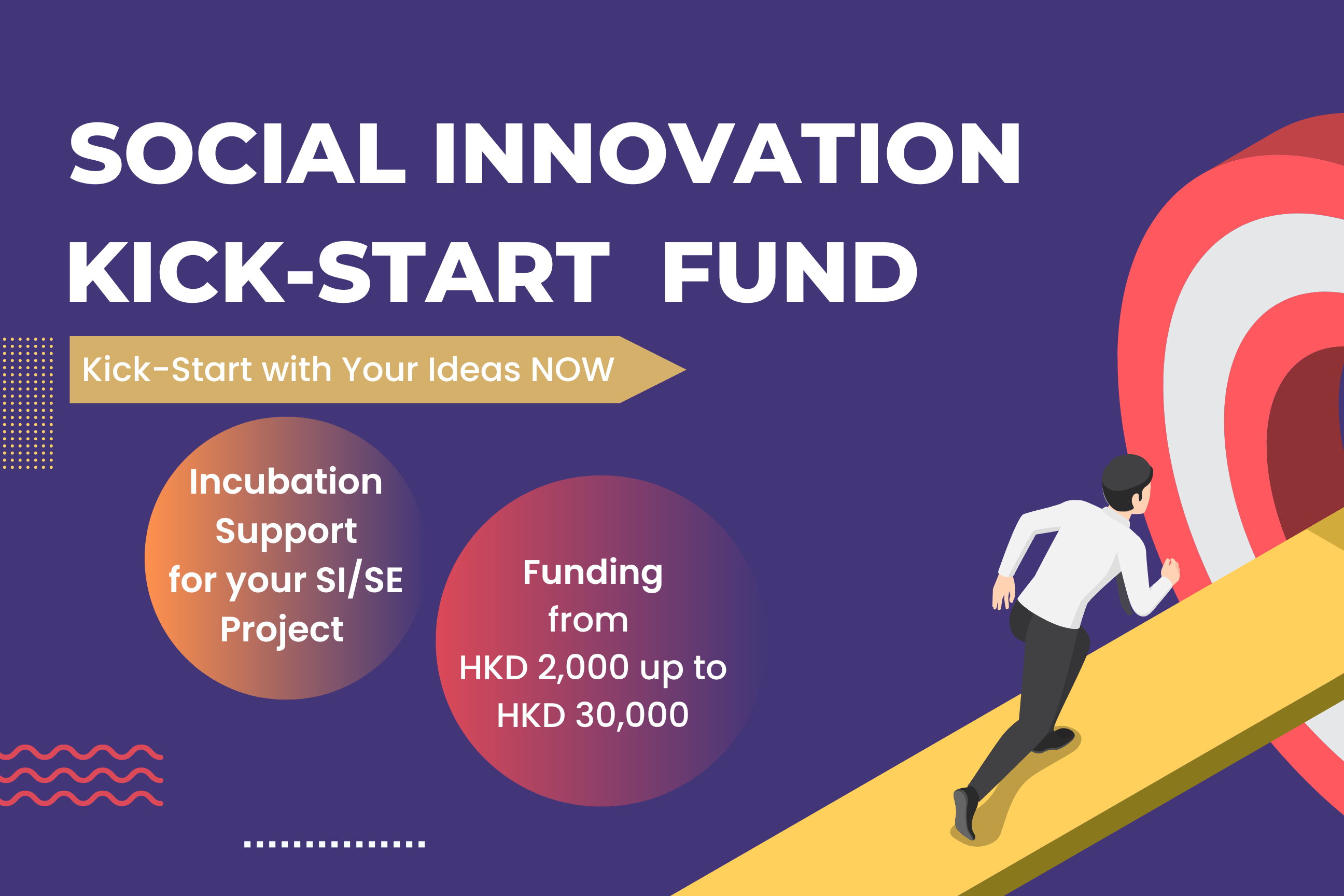 SOCIAL INNOVATION KICK-START FUND

Kick-Start with Your Ideas NOW

Incubation Support for your SI/SE Project

Funding from HKD 2,000 up to HKD 30,000